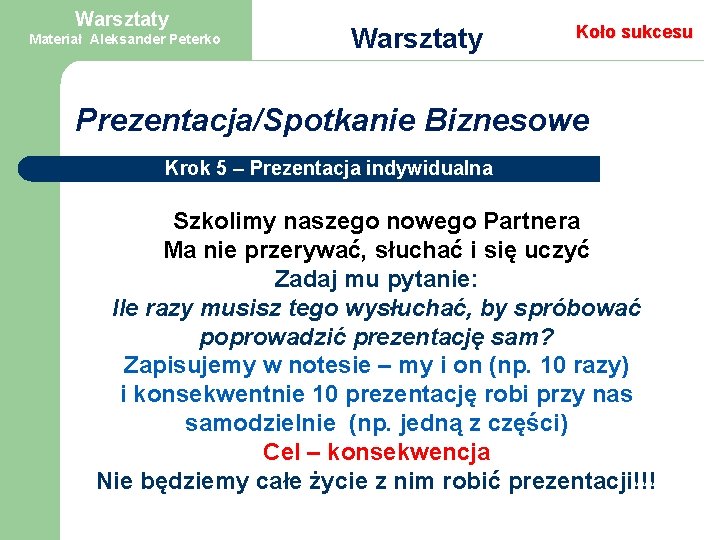 Warsztaty
Materiał Aleksander Peterko

Warsztaty

Koło sukcesu

Prezentacja/Spotkanie Biznesowe

Krok 5 – Prezentacja indywidualna

Szkolimy naszego nowego Partnera
Ma nie przerywać, słuchać i się uczyć
Zadaj mu pytanie:
Ile razy musisz tego wysłuchać, by spróbować poprowadzić prezentację sam?
Zapisujemy w notesie – my i on (np. 10 razy) i konsekwentnie 10 prezentację robi przy nas samodzielnie (np. jedną z części)
Cel – konsekwencja
Nie będziemy całe życie z nim robić prezentacji!!!